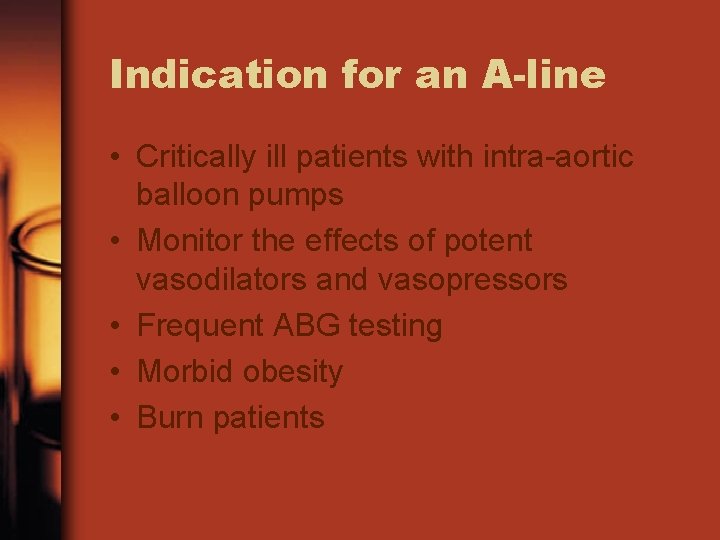 Indication for an A-line

• Critically ill patients with intra-aortic balloon pumps
• Monitor the effects of potent vasodilators and vasopressors
• Frequent ABG testing
• Morbid obesity
• Burn patients